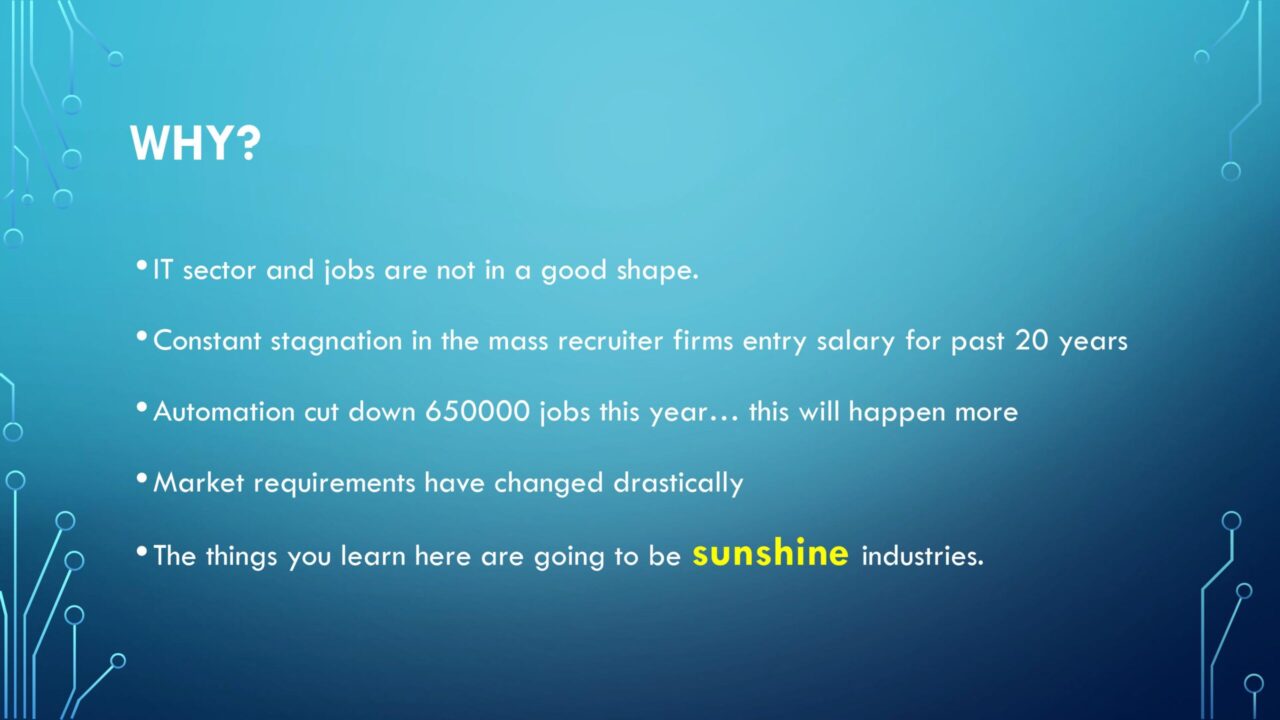 WHY?

• IT sector and jobs are not in a good shape.

• Constant stagnation in the mass recruiter firms entry salary for past 20 years

• Automation cut down 650000 jobs this year… this will happen more

• Market requirements have changed drastically

• The things you learn here are going to be sunshine industries.